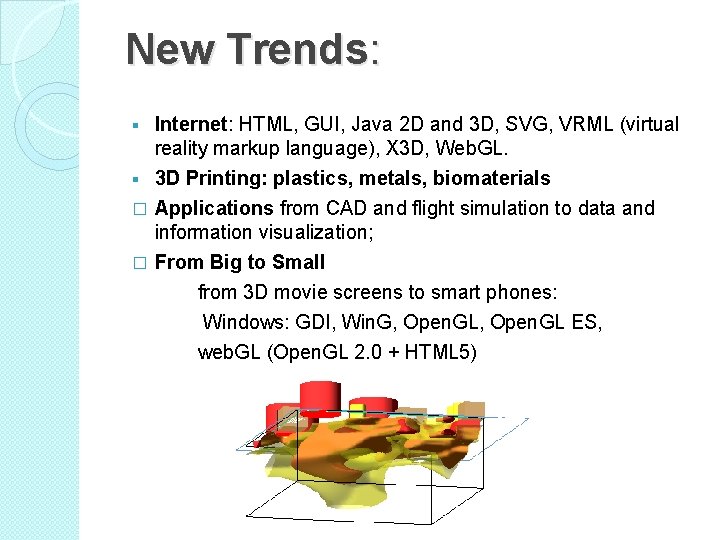 New Trends:

▪ Internet: HTML, GUI, Java 2D and 3D, SVG, VRML (virtual reality markup language), X3D, WebGL.

▪ 3D Printing: plastics, metals, biomaterials

□ Applications from CAD and flight simulation to data and information visualization;

□ From Big to Small

from 3D movie screens to smart phones:

Windows: GDI, WinG, OpenGL, OpenGL ES,

webGL (OpenGL 2.0 + HTML5)